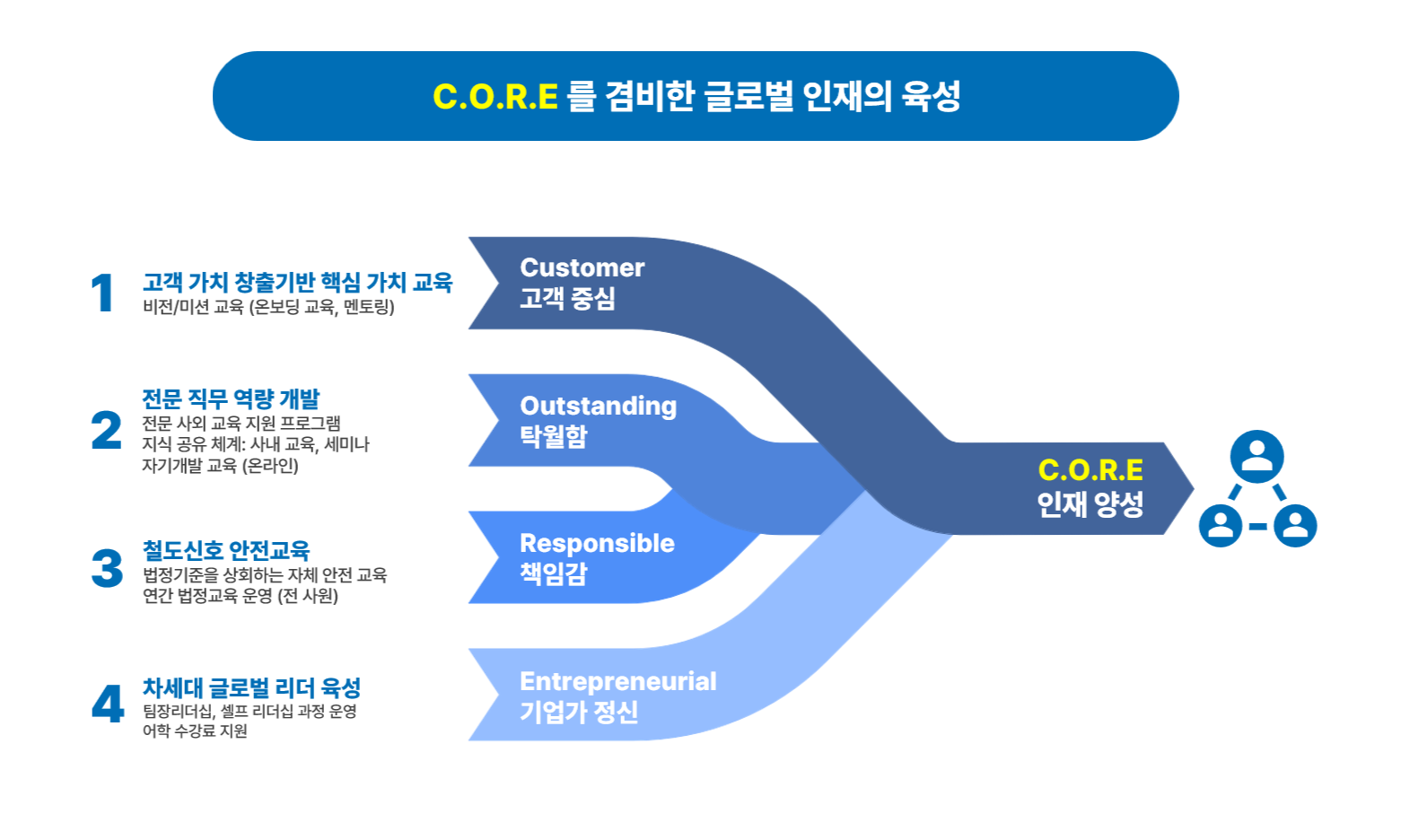 C.O.R.E 를 겸비한 글로벌 인재의 육성

1
고객 가치 창출기반 핵심 가치 교육
비전/미션 교육 (온보딩 교육, 멘토링)

2
전문 직무 역량 개발
전문 사외 교육 지원 프로그램
지식 공유 체계: 사내 교육, 세미나
자기개발 교육 (온라인)

3
철도신호 안전교육
법정기준을 상회하는 자체 안전 교육
연간 법정교육 운영 (전 사원)

4
차세대 글로벌 리더 육성
팀장리더십, 셀프 리더십 과정 운영
어학 수강료 지원

Customer
고객 중심

Outstanding
탁월함

Responsible
책임감

Entrepreneurial
기업가 정신

C.O.R.E
인재 양성